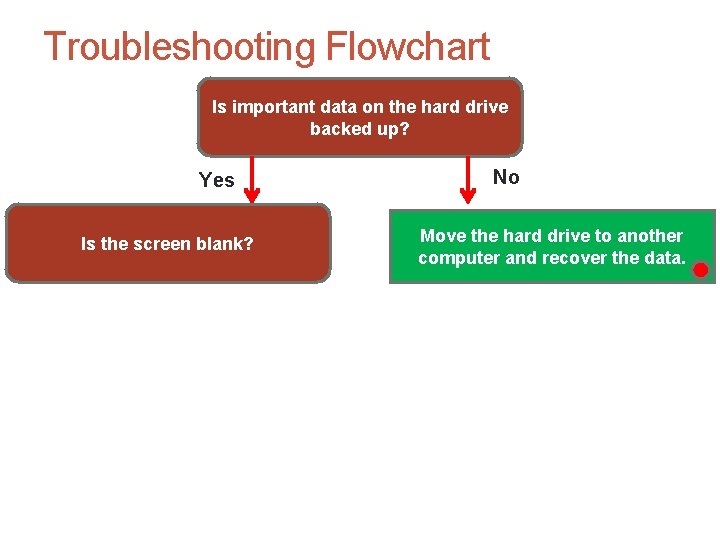 Troubleshooting Flowchart

Is important data on the hard drive backed up?

Yes

No

Is the screen blank?

Move the hard drive to another computer and recover the data.